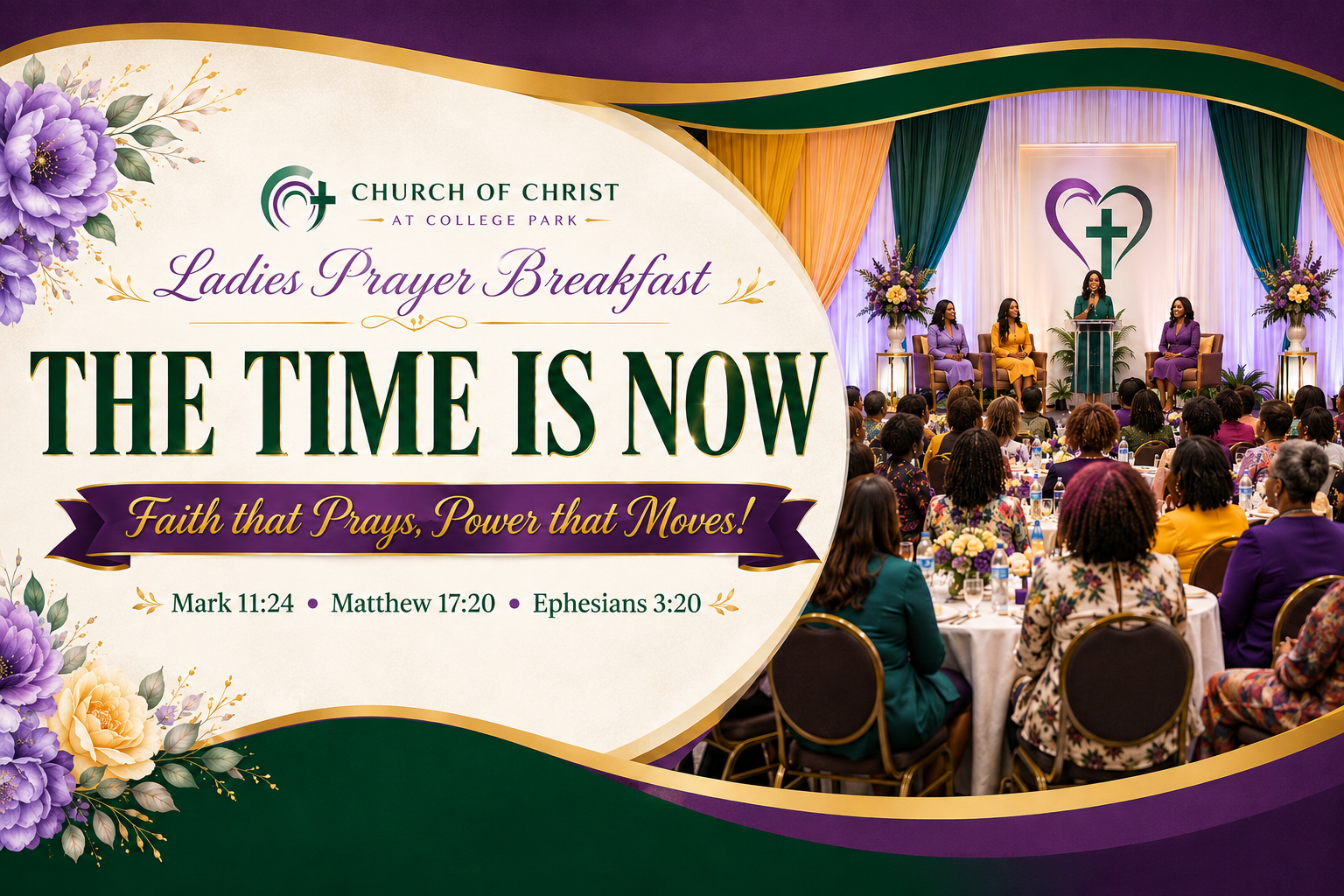 CHURCH OF CHRIST
AT COLLEGE PARK

Ladies Prayer Breakfast

THE TIME IS NOW

Faith that Prays, Power that Moves!

Mark 11:24 • Matthew 17:20 • Ephesians 3:20